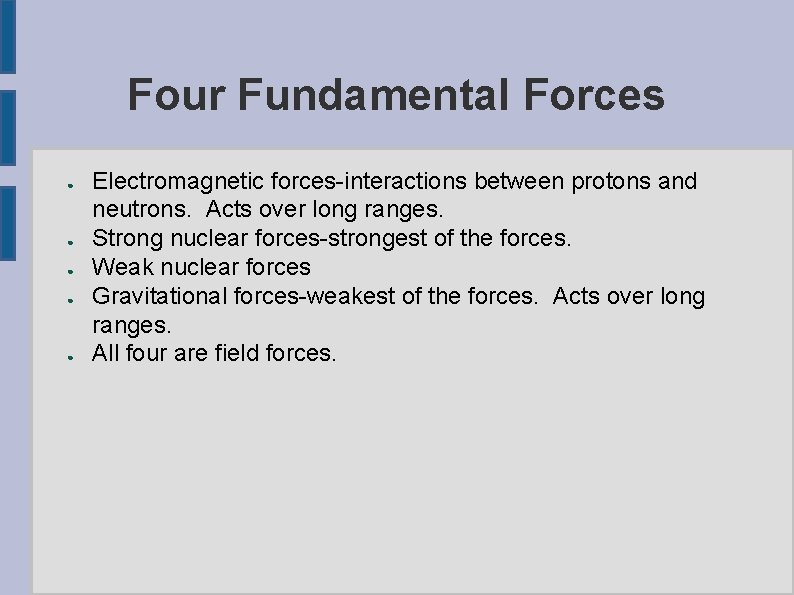 Four Fundamental Forces

- Electromagnetic forces-interactions between protons and neutrons.  Acts over long ranges.
- Strong nuclear forces-strongest of the forces.
- Weak nuclear forces
- Gravitational forces-weakest of the forces.  Acts over long ranges.
- All four are field forces.